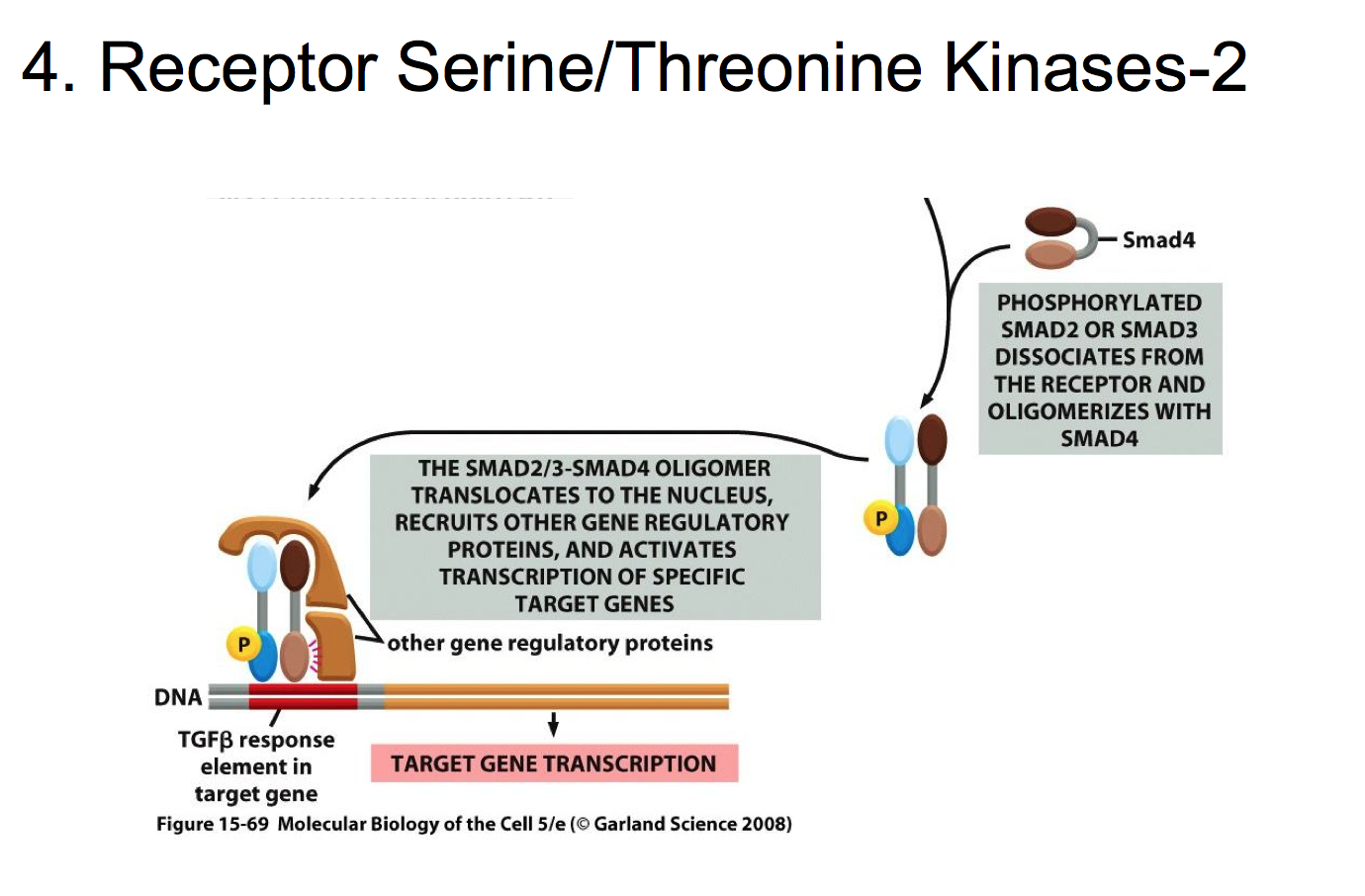 4. Receptor Serine/Threonine Kinases-2

Smad4

PHOSPHORYLATED SMAD2 OR SMAD3 DISSOCIATES FROM THE RECEPTOR AND OLIGOMERIZES WITH SMAD4

P

THE SMAD2/3-SMAD4 OLIGOMER TRANSLOCATES TO THE NUCLEUS, RECRUITS OTHER GENE REGULATORY PROTEINS, AND ACTIVATES TRANSCRIPTION OF SPECIFIC TARGET GENES

P

other gene regulatory proteins

DNA

TGFβ response element in target gene

TARGET GENE TRANSCRIPTION

Figure 15-69 Molecular Biology of the Cell 5/e (© Garland Science 2008)